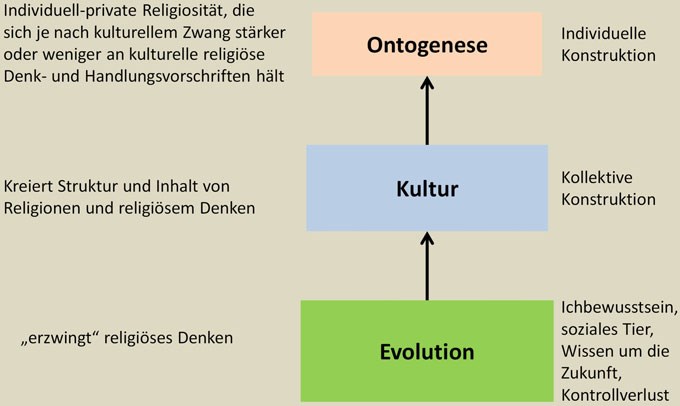 Individuell-private Religiosität, die sich je nach kulturellem Zwang stärker oder weniger an kulturelle religiöse Denk- und Handlungsvorschriften hält

Ontogenese

Individuelle Konstruktion

Kreiert Struktur und Inhalt von Religionen und religiösem Denken

Kultur

Kollektive Konstruktion

„erzwingt“ religiöses Denken

Evolution

Ichbewusstsein, soziales Tier, Wissen um die Zukunft, Kontrollverlust